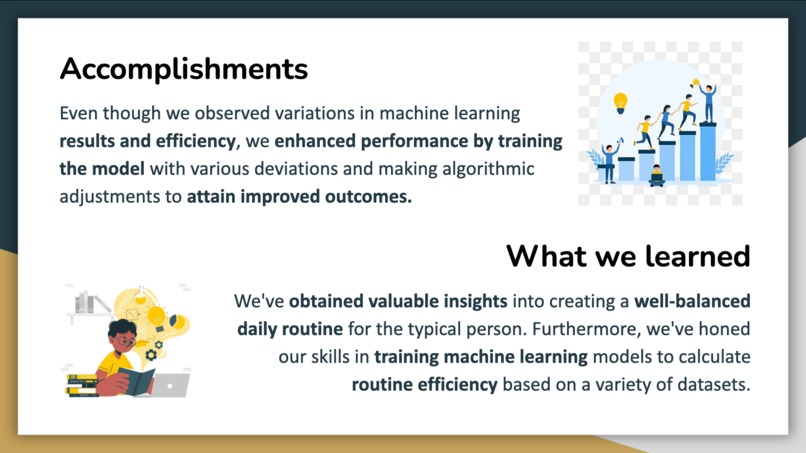 Accomplishments

Even though we observed variations in machine learning results and efficiency, we enhanced performance by training the model with various deviations and making algorithmic adjustments to attain improved outcomes.

What we learned

We've obtained valuable insights into creating a well-balanced daily routine for the typical person. Furthermore, we've honed our skills in training machine learning models to calculate routine efficiency based on a variety of datasets.